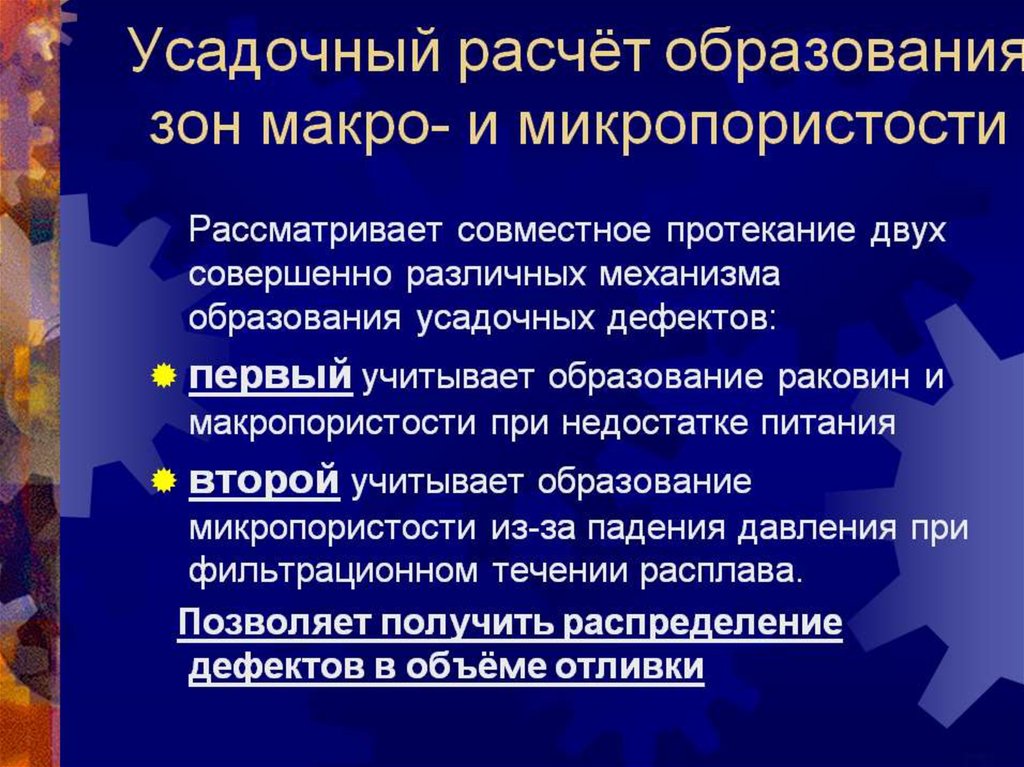 Усадочный расчёт образования зон макро- и микропористости

Рассматривает совместное протекание двух совершенно различных механизма образования усадочных дефектов:

первый учитывает образование раковин и макропористости при недостатке питания

второй учитывает образование микропористости из-за падения давления при фильтрационном течении расплава.

Позволяет получить распределение дефектов в объёме отливки